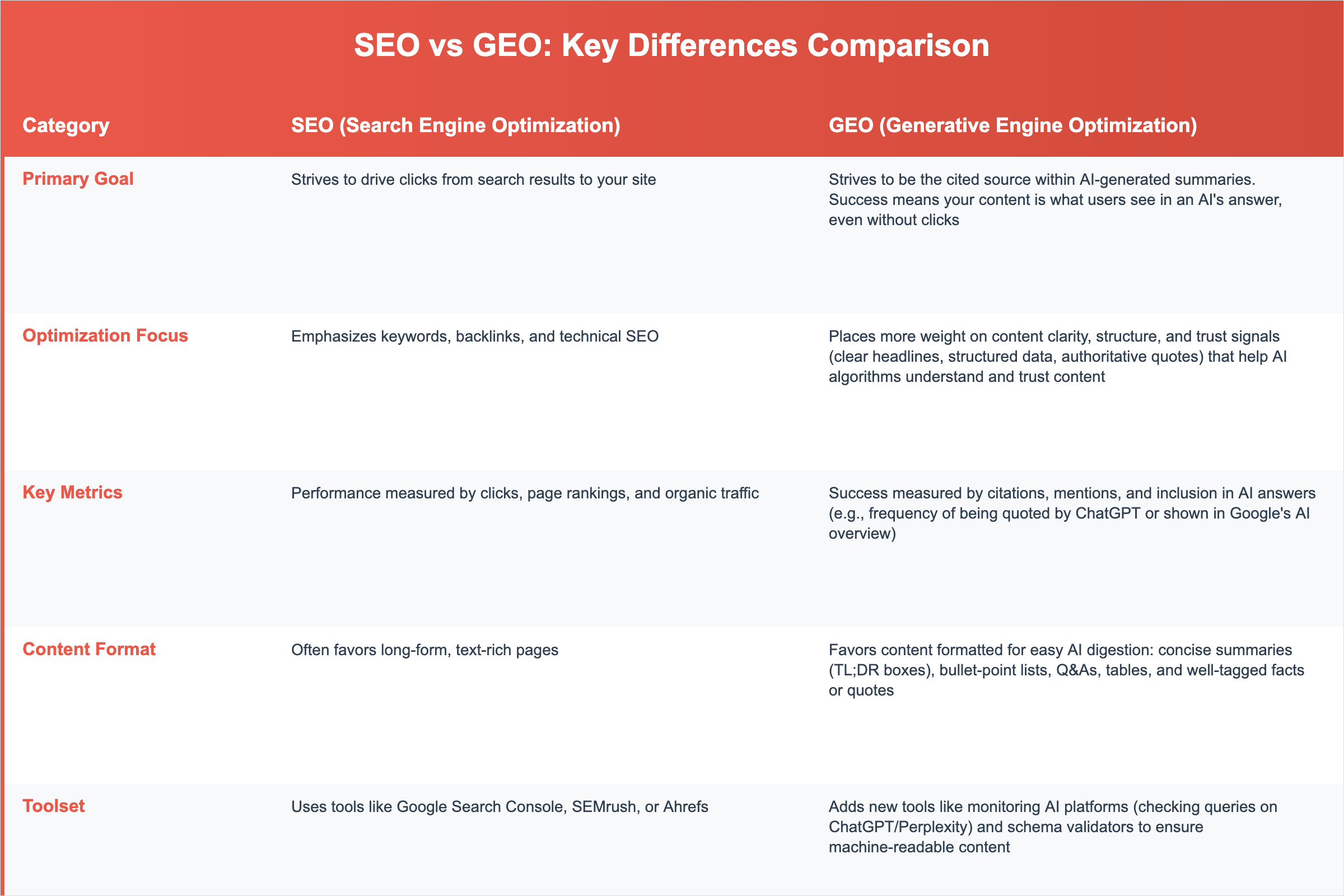 SEO vs GEO: Key Differences Comparison

| Category | SEO (Search Engine Optimization) | GEO (Generative Engine Optimization) |
|---|---|---|
| Primary Goal | Strives to drive clicks from search results to your site | Strives to be the cited source within AI-generated summaries. Success means your content is what users see in an AI's answer, even without clicks |
| Optimization Focus | Emphasizes keywords, backlinks, and technical SEO | Places more weight on content clarity, structure, and trust signals (clear headlines, structured data, authoritative quotes) that help AI algorithms understand and trust content |
| Key Metrics | Performance measured by clicks, page rankings, and organic traffic | Success measured by citations, mentions, and inclusion in AI answers (e.g., frequency of being quoted by ChatGPT or shown in Google's AI overview) |
| Content Format | Often favors long-form, text-rich pages | Favors content formatted for easy AI digestion: concise summaries (TL;DR boxes), bullet-point lists, Q&As, tables, and well-tagged facts or quotes |
| Toolset | Uses tools like Google Search Console, SEMrush, or Ahrefs | Adds new tools like monitoring AI platforms (checking queries on ChatGPT/Perplexity) and schema validators to ensure machine-readable content |